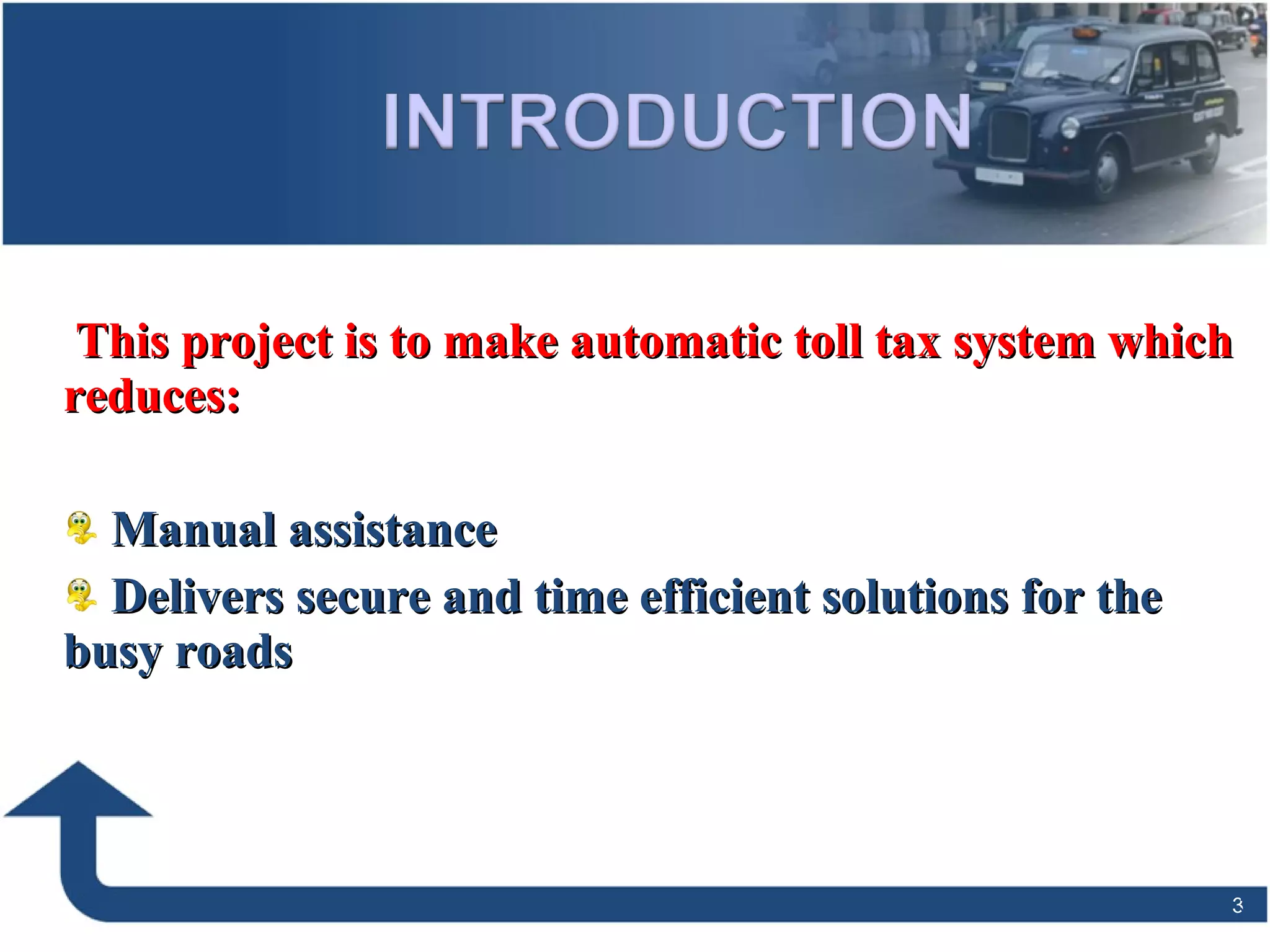 INTRODUCTION

This project is to make automatic toll tax system which reduces:

Manual assistance

Delivers secure and time efficient solutions for the busy roads

3